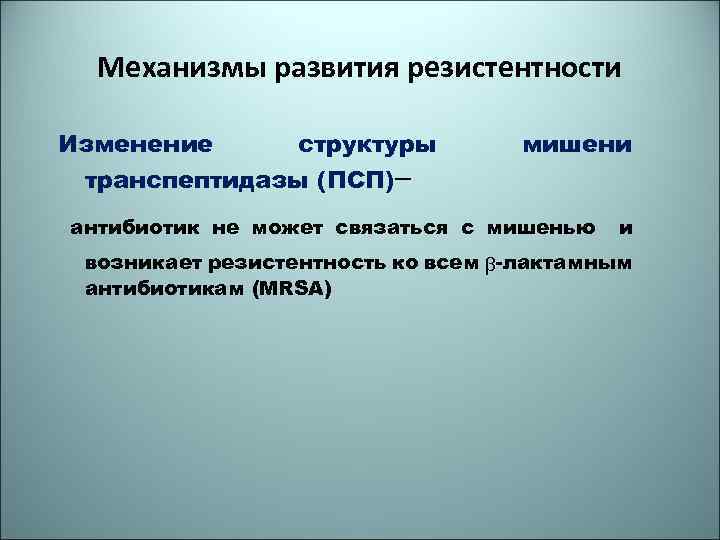 Механизмы развития резистентности

Изменение структуры мишени транспептидазы (ПСП)–

антибиотик не может связаться с мишенью и возникает резистентность ко всем $\beta$-лактамным антибиотикам (MRSA)